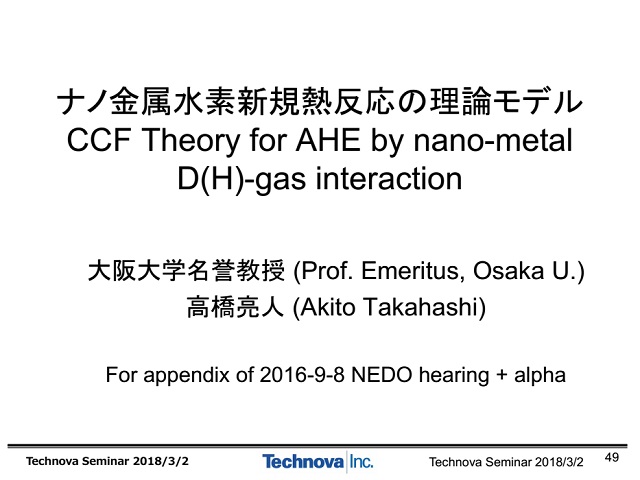 ナノ金属水素新規熱反応の理論モデル
CCF Theory for AHE by nano-metal D(H)-gas interaction

大阪大学名誉教授 (Prof. Emeritus, Osaka U.)
高橋亮人 (Akito Takahashi)

For appendix of 2016-9-8 NEDO hearing + alpha

Technova Seminar 2018/3/2 Technova Inc. Technova Seminar 2018/3/2 49